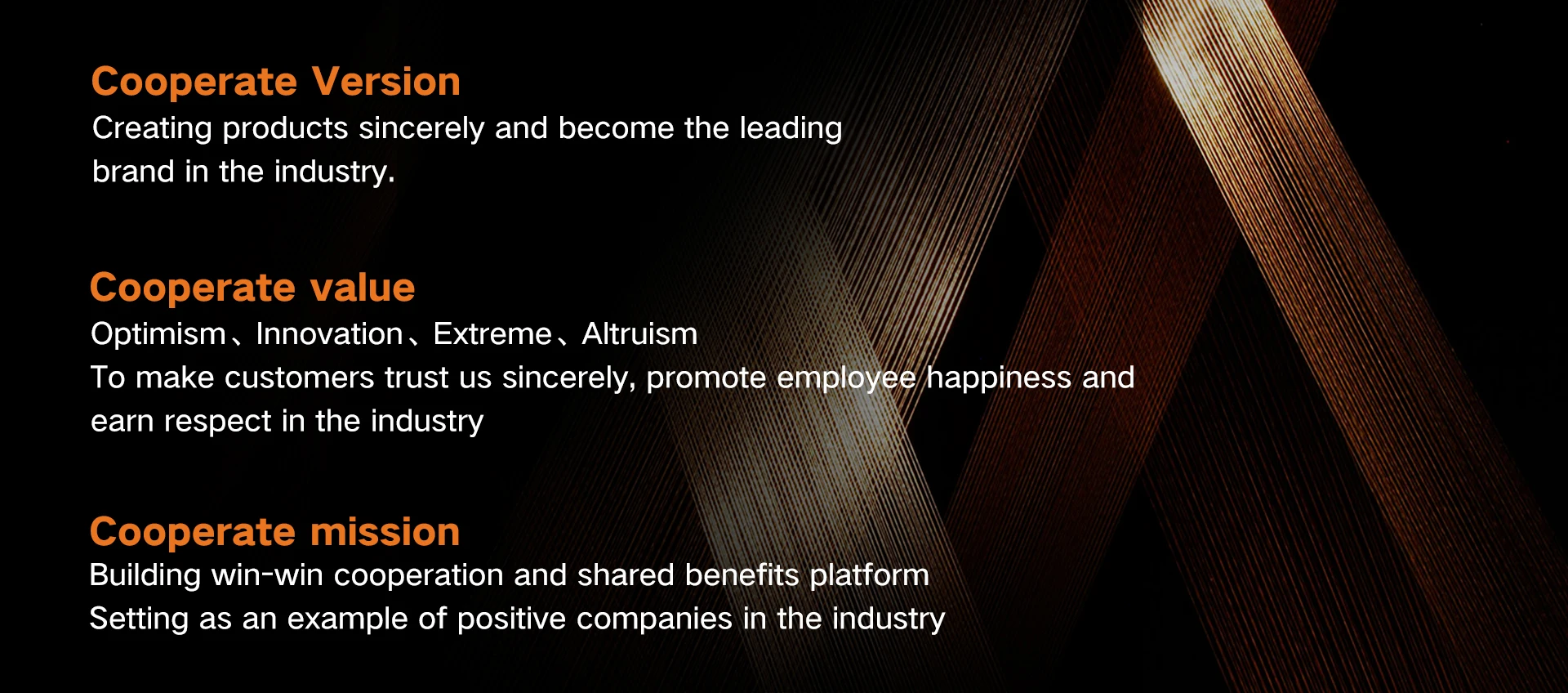 Cooperate Version
Creating products sincerely and become the leading brand in the industry.

Cooperate value
Optimism、Innovation、Extreme、Altruism
To make customers trust us sincerely, promote employee happiness and earn respect in the industry

Cooperate mission
Building win-win cooperation and shared benefits platform
Setting as an example of positive companies in the industry